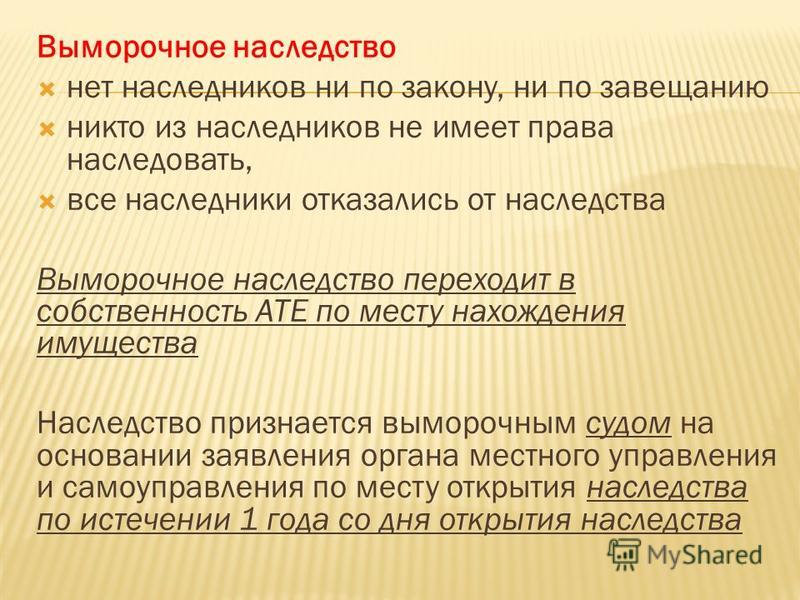 Выморочное наследство

нет наследников ни по закону, ни по завещанию

никто из наследников не имеет права наследовать,

все наследники отказались от наследства

Выморочное наследство переходит в собственность АТЕ по месту нахождения имущества

Наследство признается выморочным судом на основании заявления органа местного управления и самоуправления по месту открытия наследства по истечении 1 года со дня открытия наследства

MyShared